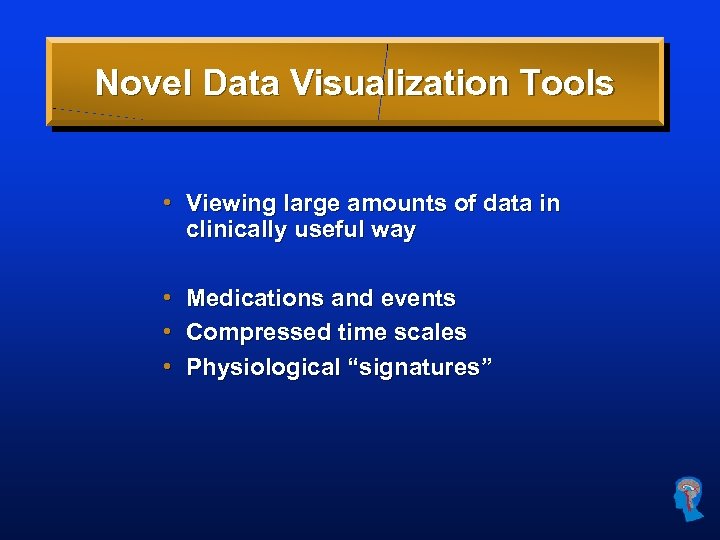 Novel Data Visualization Tools

• Viewing large amounts of data in clinically useful way

• Medications and events
• Compressed time scales
• Physiological “signatures”